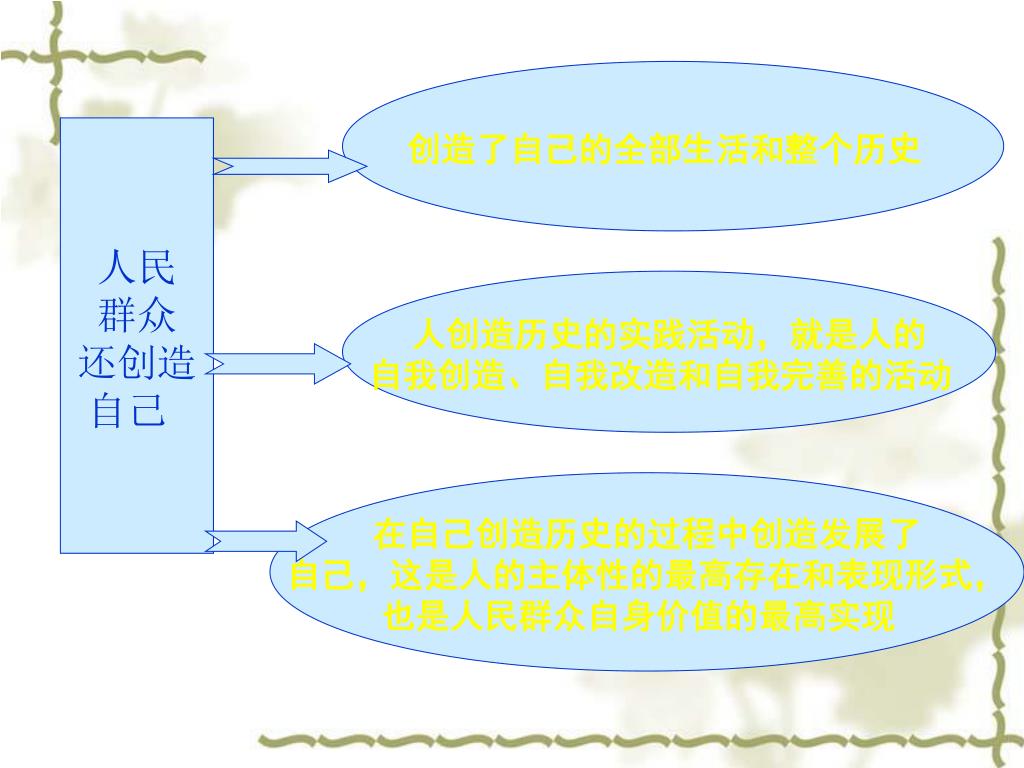 人民群众还创造自己

创造了自己的全部生活和整个历史

人创造历史的实践活动，就是人的自我创造、自我改造和自我完善的活动

在自己创造历史的过程中创造发展了自己，这是人的主体性的最高存在和表现形式，也是人民群众自身价值的最高实现